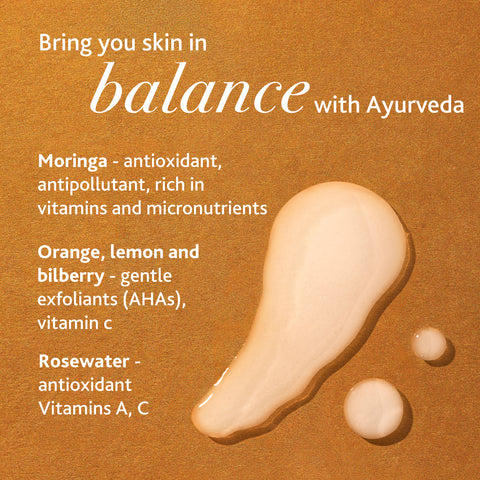 Bring you skin in balance with Ayurveda

Moringa - antioxidant, antipollutant, rich in vitamins and micronutrients

Orange, lemon and bilberry - gentle exfoliants (AHAs), vitamin c

Rosewater - antioxidant Vitamins A, C